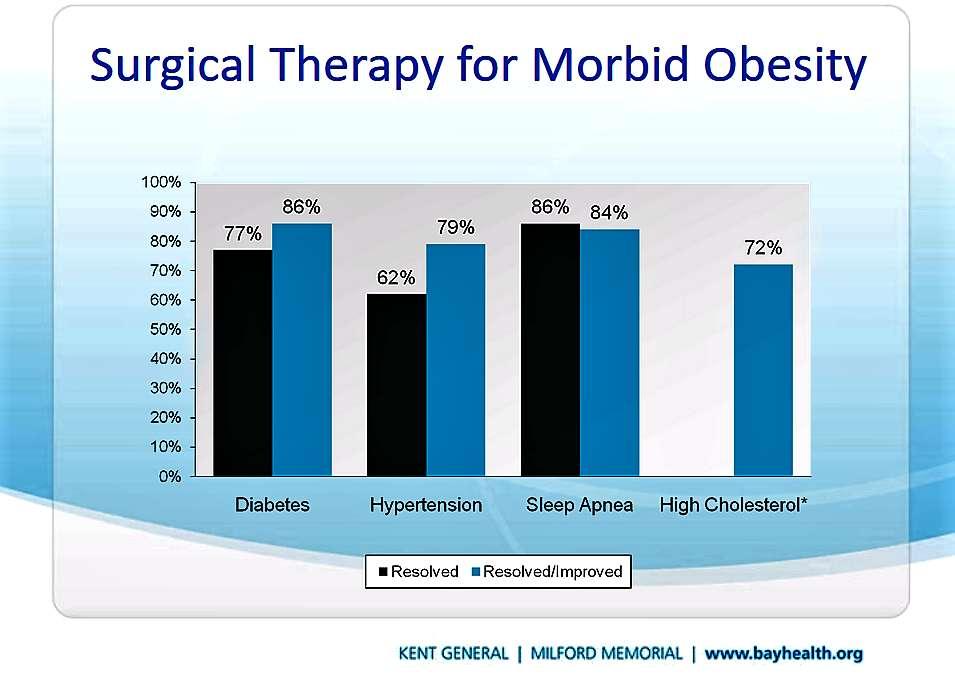 Surgical Therapy for Morbid Obesity

100%
90%
80%
70%
60%
50%
40%
30%
20%
10%
0%

77%
86%
62%
79%
86%
84%
72%

Diabetes
Hypertension
Sleep Apnea
High Cholesterol*

Resolved
Resolved/Improved

KENT GENERAL | MILFORD MEMORIAL | www.bayhealth.org